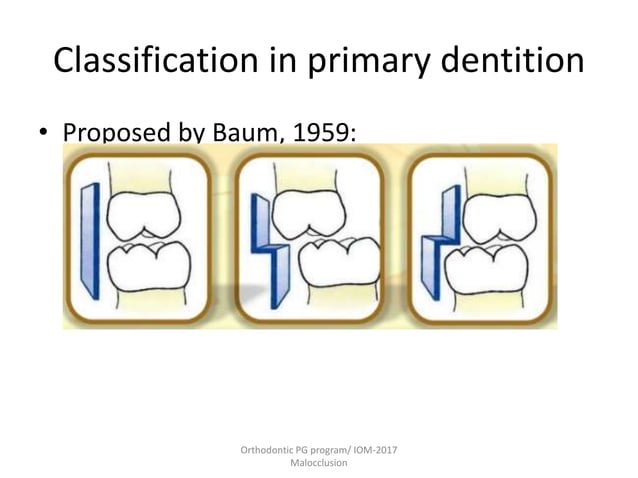 Classification in primary dentition

• Proposed by Baum, 1959:

Orthodontic PG program/ IOM-2017
Malocclusion